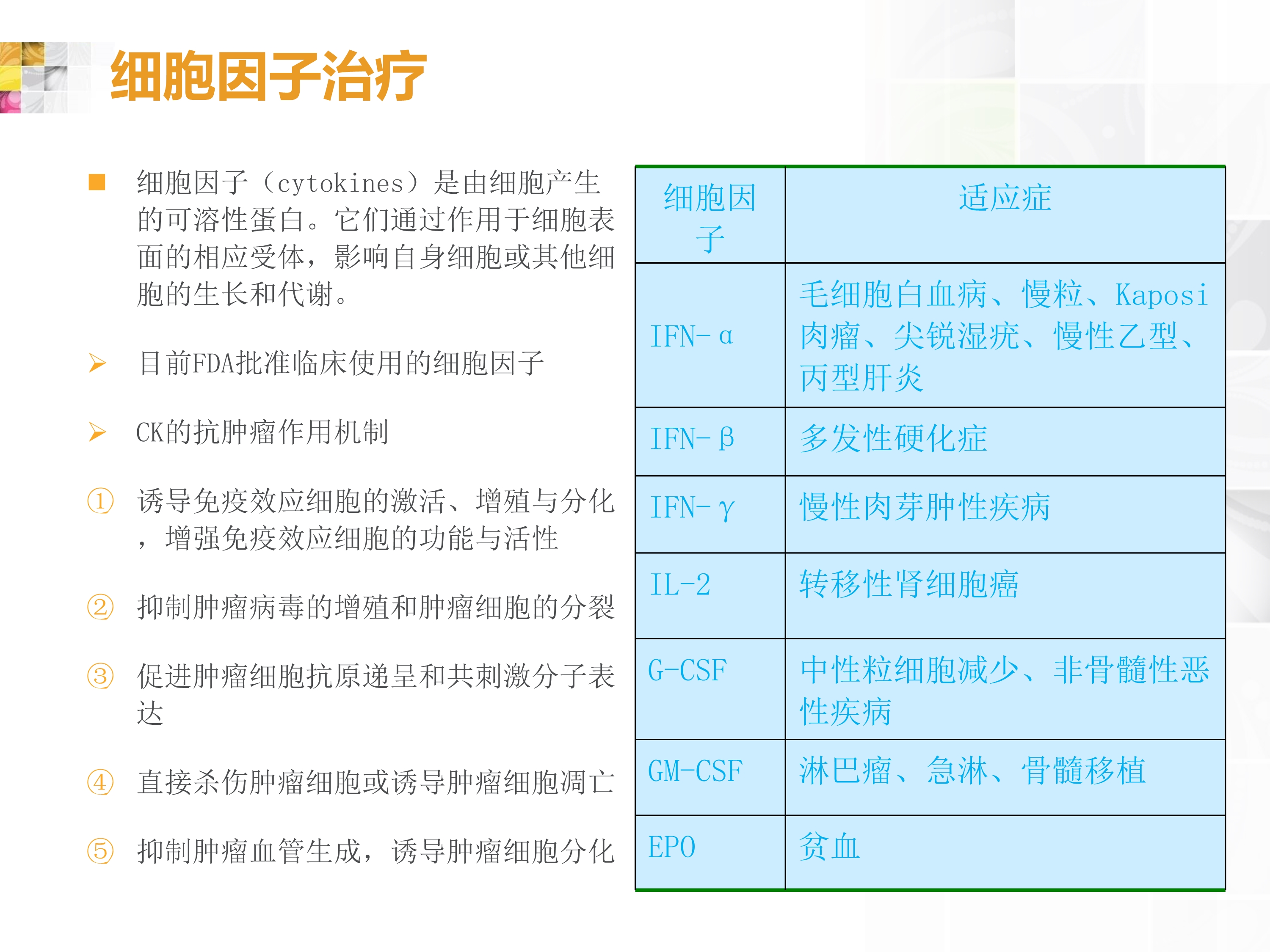 细胞因子治疗

■ 细胞因子（cytokines）是由细胞产生的可溶性蛋白。它们通过作用于细胞表面的相应受体，影响自身细胞或其他细胞的生长和代谢。

➢ 目前FDA批准临床使用的细胞因子

➢ CK的抗肿瘤作用机制

① 诱导免疫效应细胞的激活、增殖与分化，增强免疫效应细胞的功能与活性

② 抑制肿瘤病毒的增殖和肿瘤细胞的分裂

③ 促进肿瘤细胞抗原递呈和共刺激分子表达

④ 直接杀伤肿瘤细胞或诱导肿瘤细胞凋亡

⑤ 抑制肿瘤血管生成，诱导肿瘤细胞分化

| 细胞因子 | 适应症 |
|---|---|
| IFN-α | 毛细胞白血病、慢粒、Kaposi肉瘤、尖锐湿疣、慢性乙型、丙型肝炎 |
| IFN-β | 多发性硬化症 |
| IFN-γ | 慢性肉芽肿性疾病 |
| IL-2 | 转移性肾细胞癌 |
| G-CSF | 中性粒细胞减少、非骨髓性恶性疾病 |
| GM-CSF | 淋巴瘤、急淋、骨髓移植 |
| EPO | 贫血 |